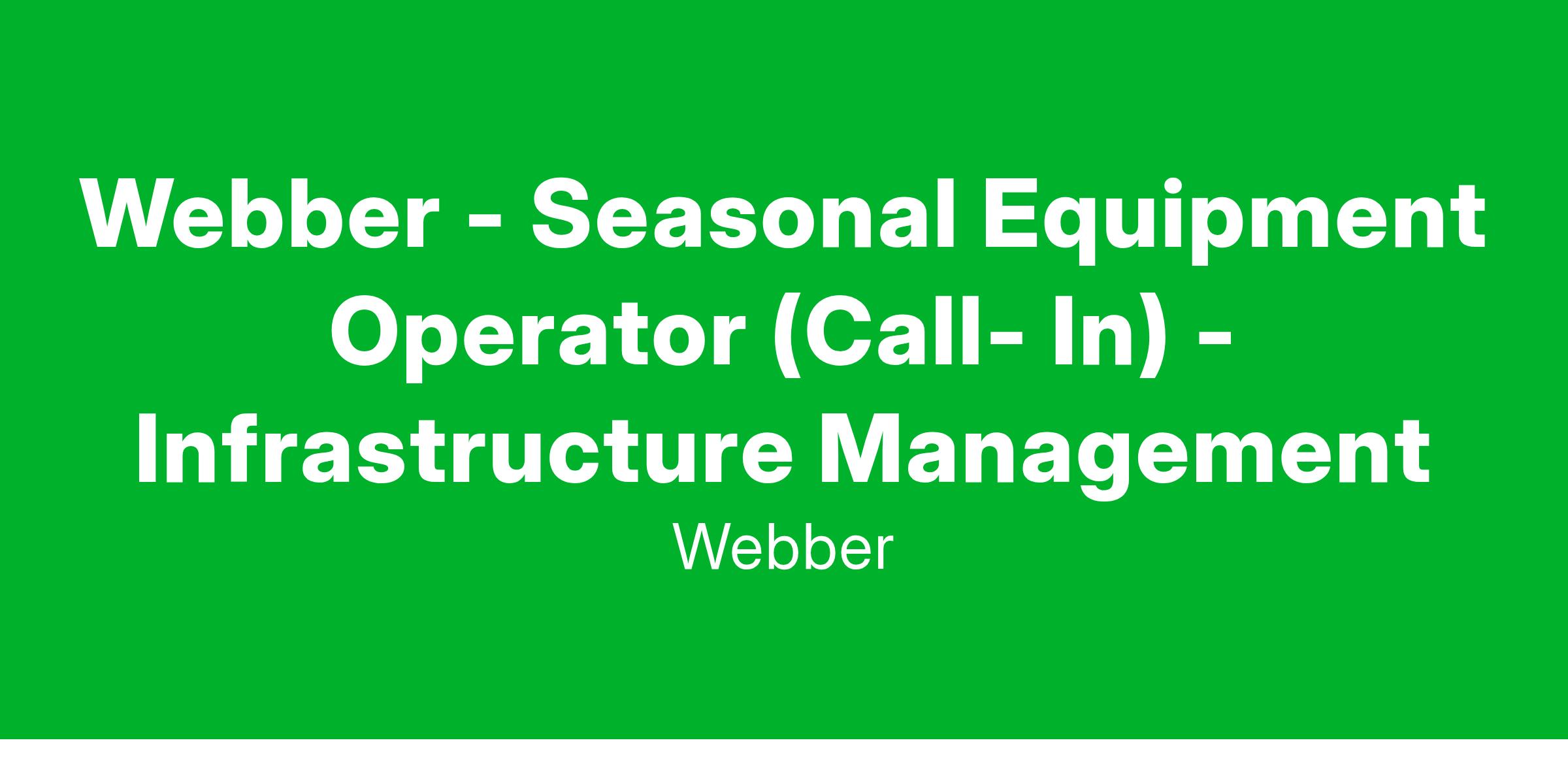 Webber - Seasonal Equipment Operator (Call- In) - Infrastructure Management

Webber